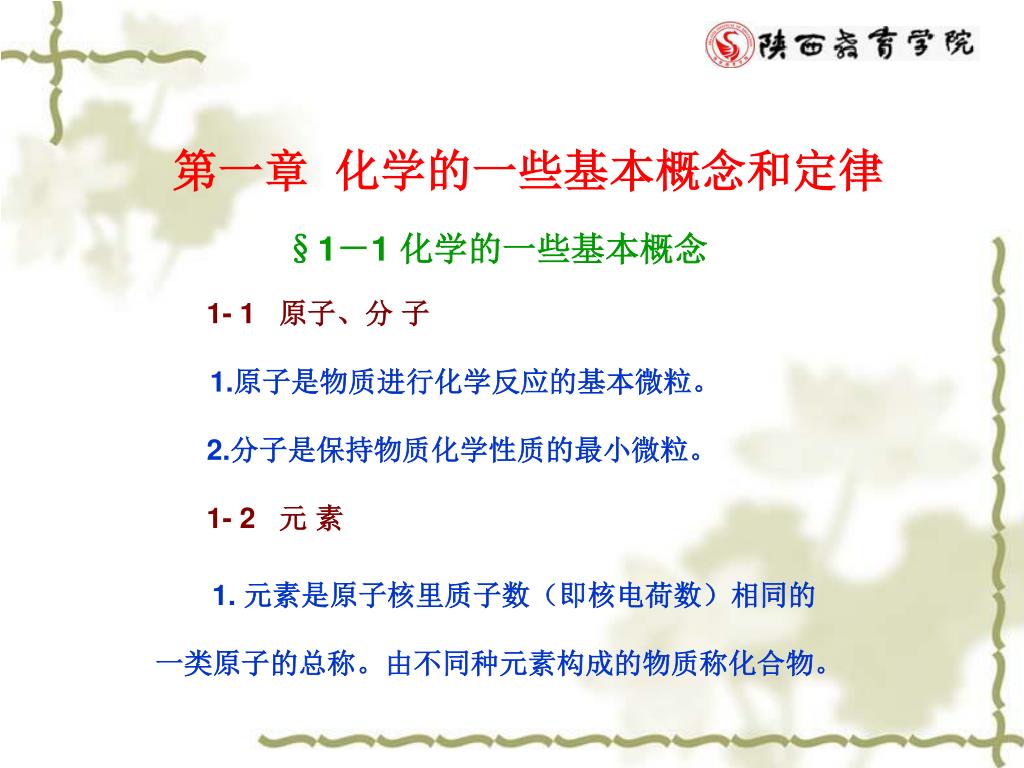 陕西教育学院

第一章 化学的一些基本概念和定律

§1－1 化学的一些基本概念

1- 1 原子、分 子

1.原子是物质进行化学反应的基本微粒。

2.分子是保持物质化学性质的最小微粒。

1- 2 元 素

1. 元素是原子核里质子数（即核电荷数）相同的一类原子的总称。由不同种元素构成的物质称化合物。